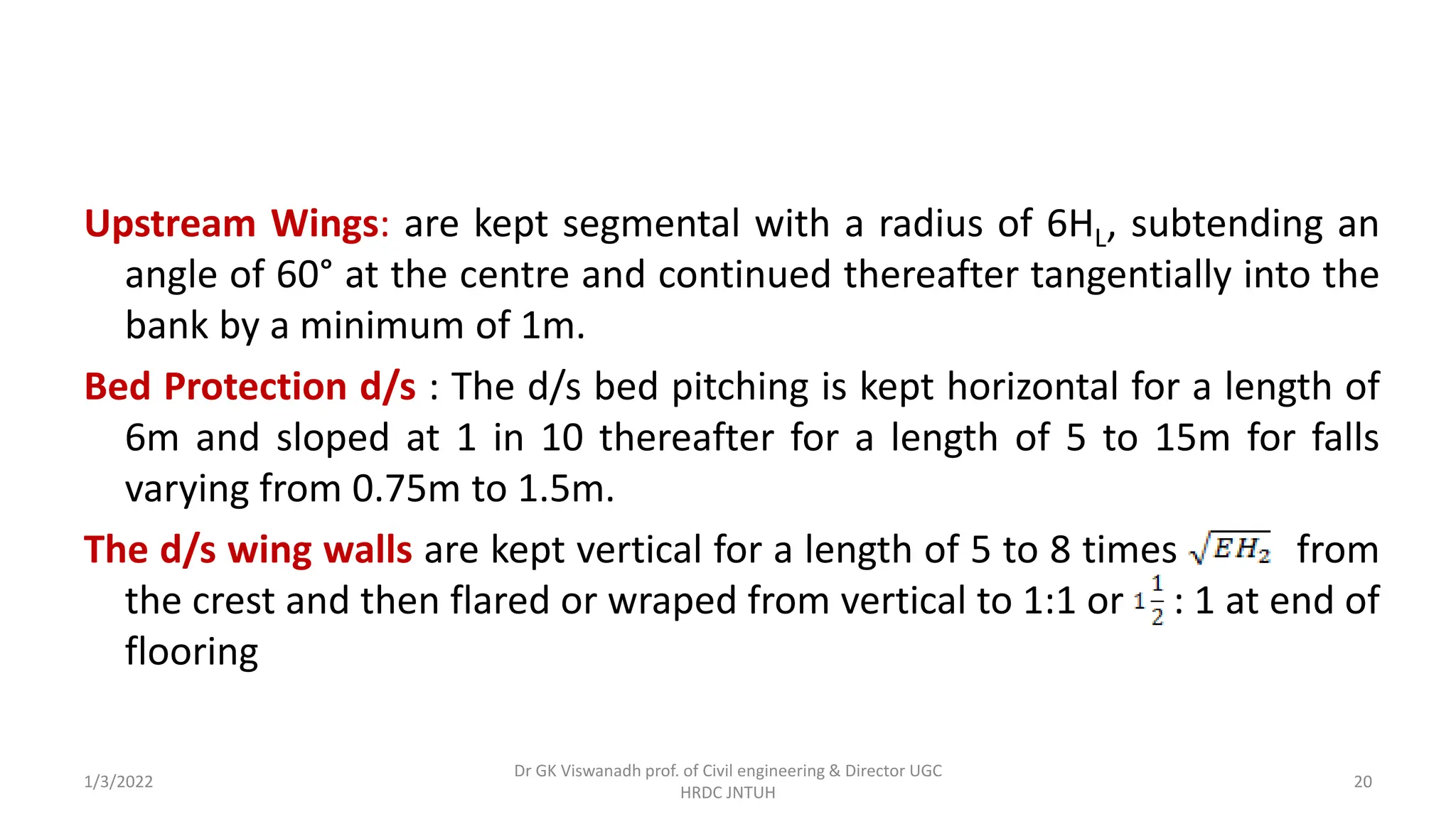 Upstream Wings: are kept segmental with a radius of $6H_L$, subtending an angle of 60° at the centre and continued thereafter tangentially into the bank by a minimum of 1m.

Bed Protection d/s : The d/s bed pitching is kept horizontal for a length of 6m and sloped at 1 in 10 thereafter for a length of 5 to 15m for falls varying from 0.75m to 1.5m.

The d/s wing walls are kept vertical for a length of 5 to 8 times $\sqrt{EH_2}$ from the crest and then flared or wraped from vertical to 1:1 or $1\frac{1}{2}$ : 1 at end of flooring

1/3/2022

Dr GK Viswanadh prof. of Civil engineering & Director UGC HRDC JNTUH

20